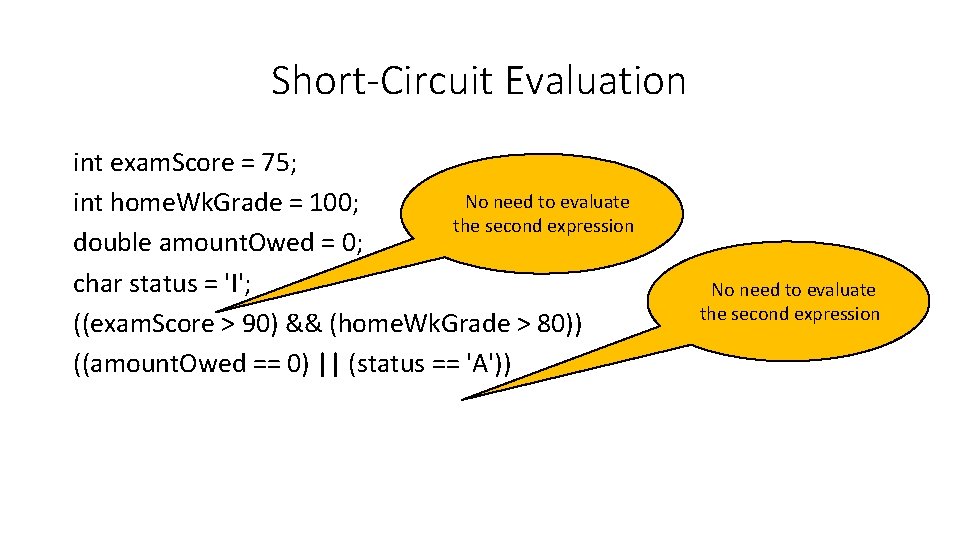 Short-Circuit Evaluation

int examScore = 75;
int homeWkGrade = 100;
double amountOwed = 0;
char status = 'I';
((examScore > 90) && (homeWkGrade > 80))
((amountOwed == 0) || (status == 'A'))

No need to evaluate the second expression

No need to evaluate the second expression